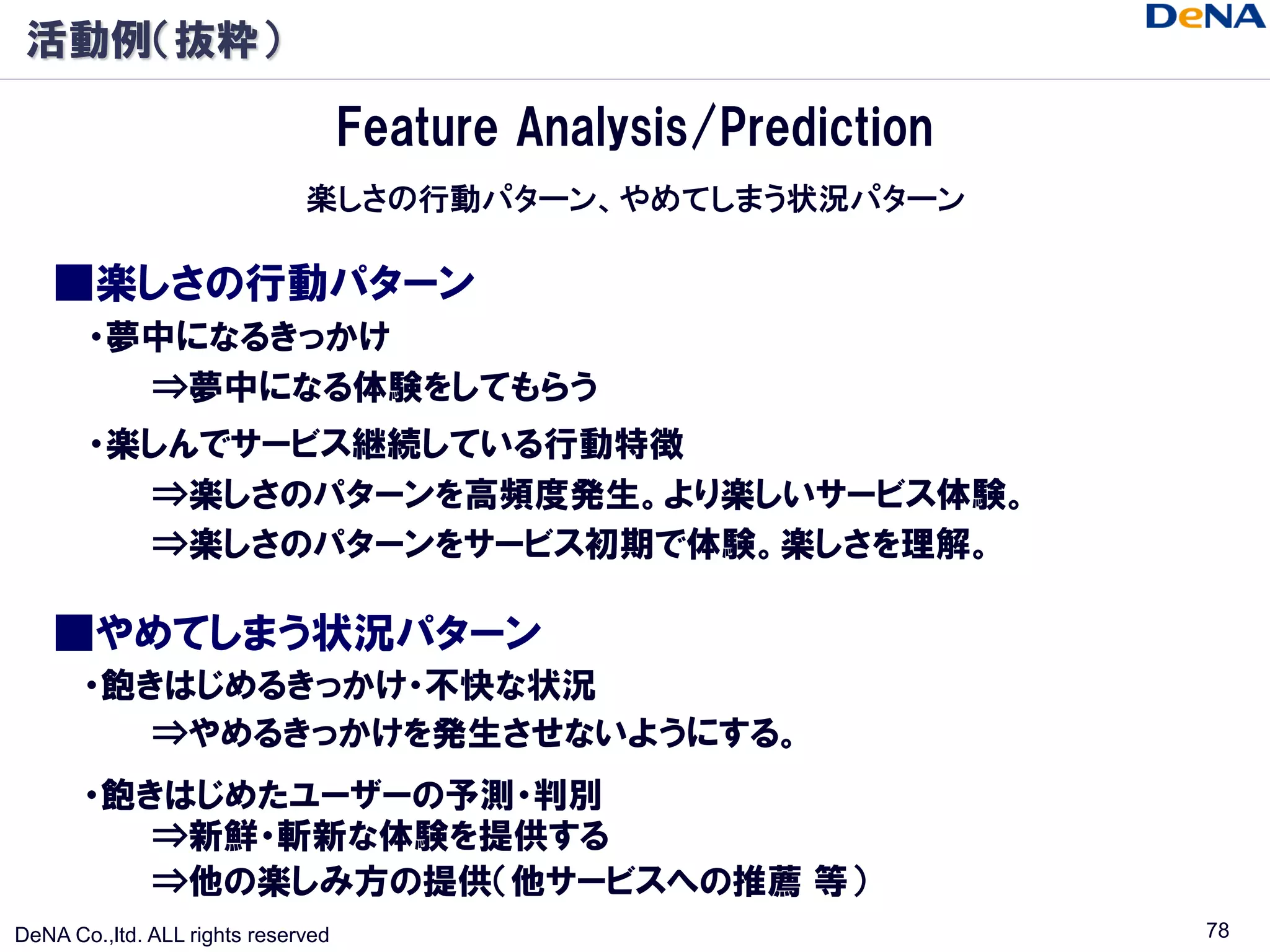 活動例（抜粋）

DeNA

Feature Analysis/Prediction

楽しさの行動パターン、やめてしまう状況パターン

■楽しさの行動パターン

・夢中になるきっかけ

⇒夢中になる体験をしてもらう

・楽しんでサービス継続している行動特徴

⇒楽しさのパターンを高頻度発生。より楽しいサービス体験。

⇒楽しさのパターンをサービス初期で体験。楽しさを理解。

■やめてしまう状況パターン

・飽きはじめるきっかけ・不快な状況

⇒やめるきっかけを発生させないようにする。

・飽きはじめたユーザーの予測・判別

⇒新鮮・斬新な体験を提供する

⇒他の楽しみ方の提供（他サービスへの推薦 等）

DeNA Co.,ltd. ALL rights reserved

78